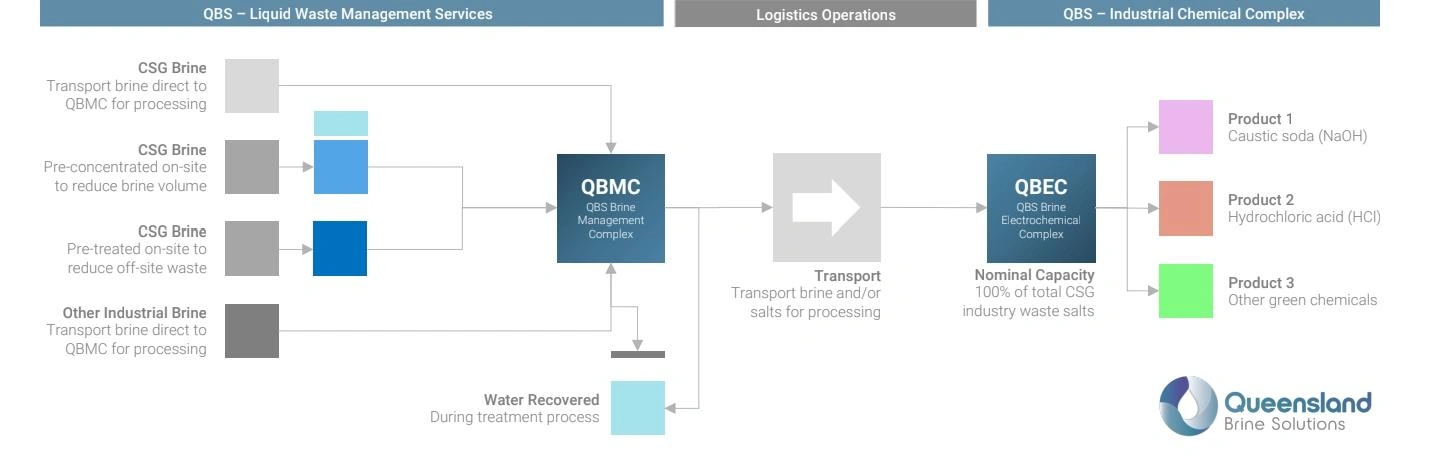 QBS – Liquid Waste Management Services

Logistics Operations

QBS – Industrial Chemical Complex

CSG Brine
Transport brine direct to QBMC for processing

CSG Brine
Pre-concentrated on-site to reduce brine volume

CSG Brine
Pre-treated on-site to reduce off-site waste

Other Industrial Brine
Transport brine direct to QBMC for processing

QBMC
QBS Brine Management Complex

Water Recovered
During treatment process

Transport
Transport brine and/or salts for processing

QBEC
QBS Brine Electrochemical Complex

Nominal Capacity
100% of total CSG industry waste salts

Product 1
Caustic soda (NaOH)

Product 2
Hydrochloric acid (HCl)

Product 3
Other green chemicals

Queensland
Brine Solutions